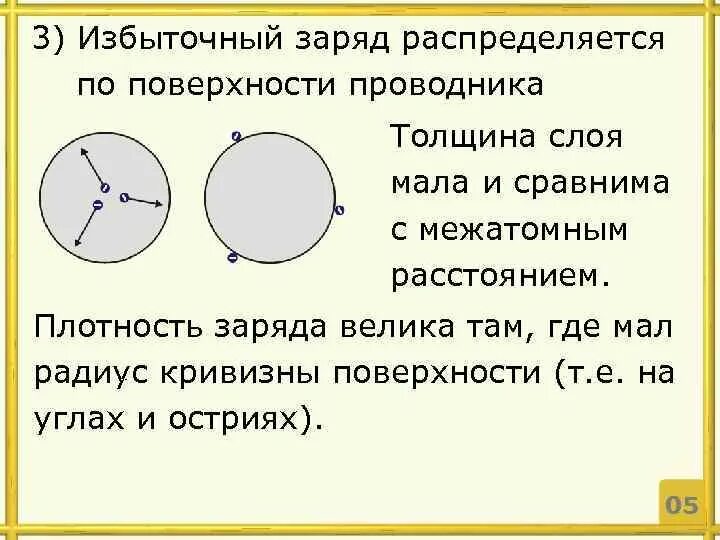 3) Избыточный заряд распределяется по поверхности проводника

Толщина слоя мала и сравнима с межатомным расстоянием.

Плотность заряда велика там, где мал радиус кривизны поверхности (т.е. на углах и остриях).

05